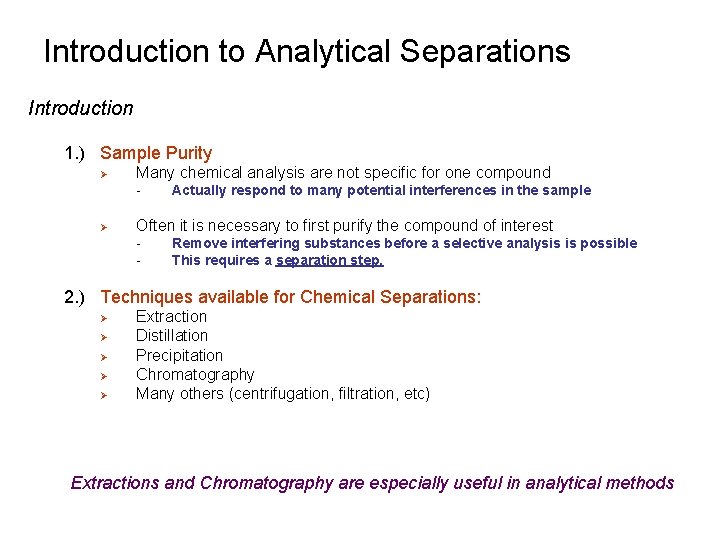 Introduction to Analytical Separations

Introduction

1.) Sample Purity
➢ Many chemical analysis are not specific for one compound
- Actually respond to many potential interferences in the sample

➢ Often it is necessary to first purify the compound of interest
- Remove interfering substances before a selective analysis is possible
- This requires a separation step.

2.) Techniques available for Chemical Separations:
➢ Extraction
➢ Distillation
➢ Precipitation
➢ Chromatography
➢ Many others (centrifugation, filtration, etc)

Extractions and Chromatography are especially useful in analytical methods